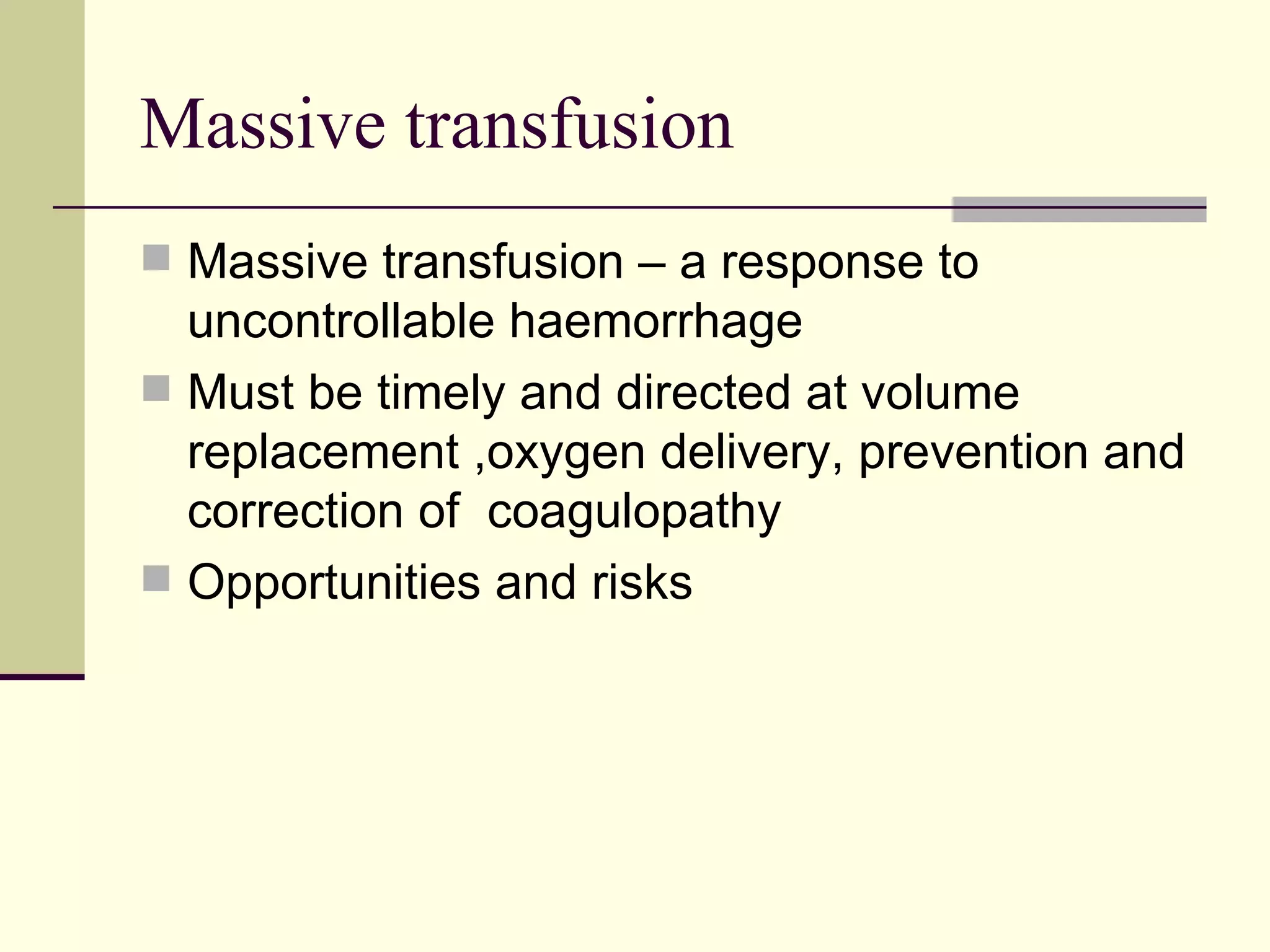 Massive transfusion

- Massive transfusion – a response to uncontrollable haemorrhage
- Must be timely and directed at volume replacement ,oxygen delivery, prevention and correction of  coagulopathy
- Opportunities and risks